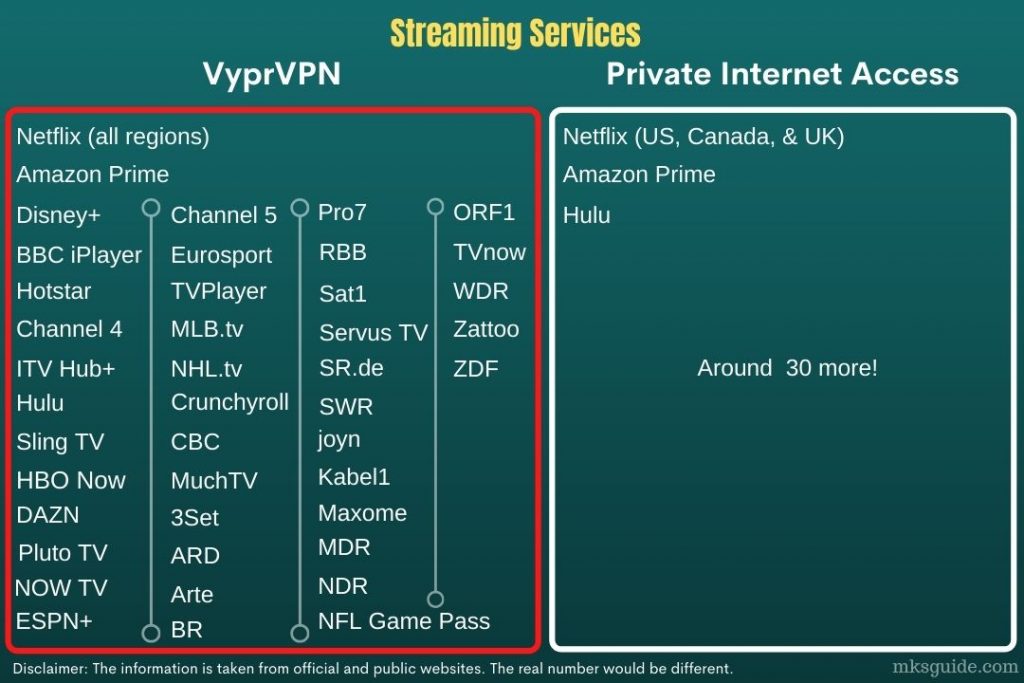 Streaming Services

VyprVPN

Netflix (all regions)
Amazon Prime

Disney+
BBC iPlayer
Hotstar
Channel 4
ITV Hub+
Hulu
Sling TV
HBO Now
DAZN
Pluto TV
NOW TV
ESPN+

Channel 5
Eurosport
TVPlayer
MLB.tv
NHL.tv
Crunchyroll
CBC
MuchTV
3Set
ARD
Arte
BR

Pro7
RBB
Sat1
Servus TV
SR.de
SWR
joyn
Kabel1
Maxome
MDR
NDR
NFL Game Pass

ORF1
TVnow
WDR
Zattoo
ZDF

Private Internet Access

Netflix (US, Canada, & UK)
Amazon Prime
Hulu

Around 30 more!

Disclaimer: The information is taken from official and public websites. The real number would be different.

mksguide.com